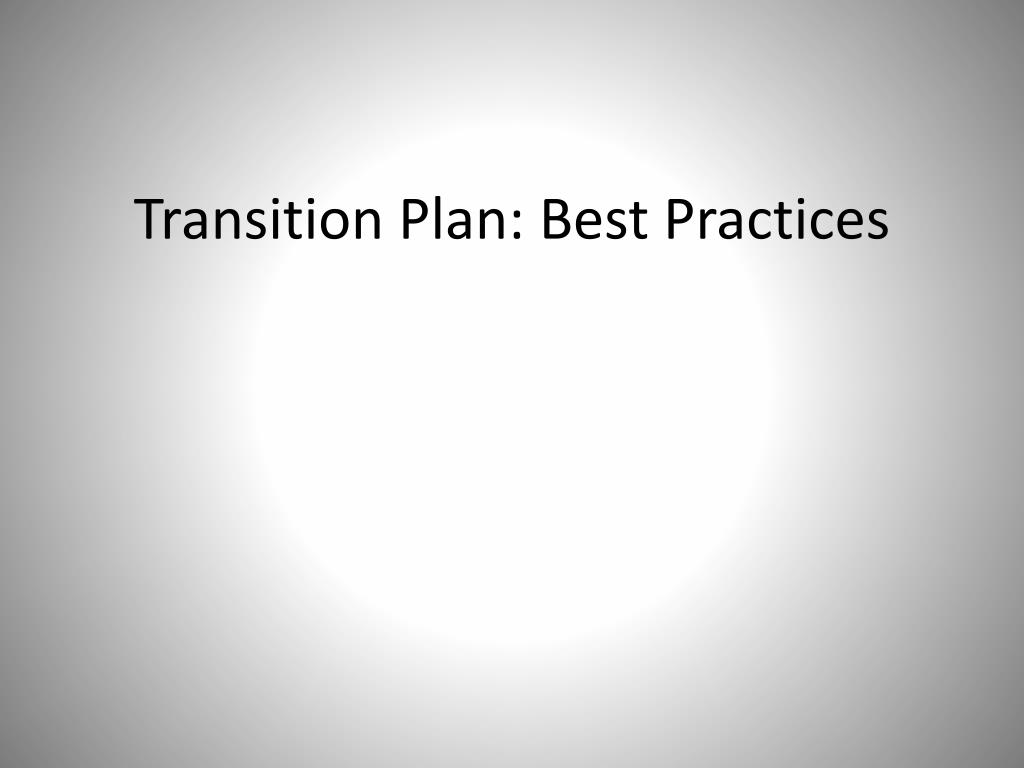 Transition Plan: Best Practices